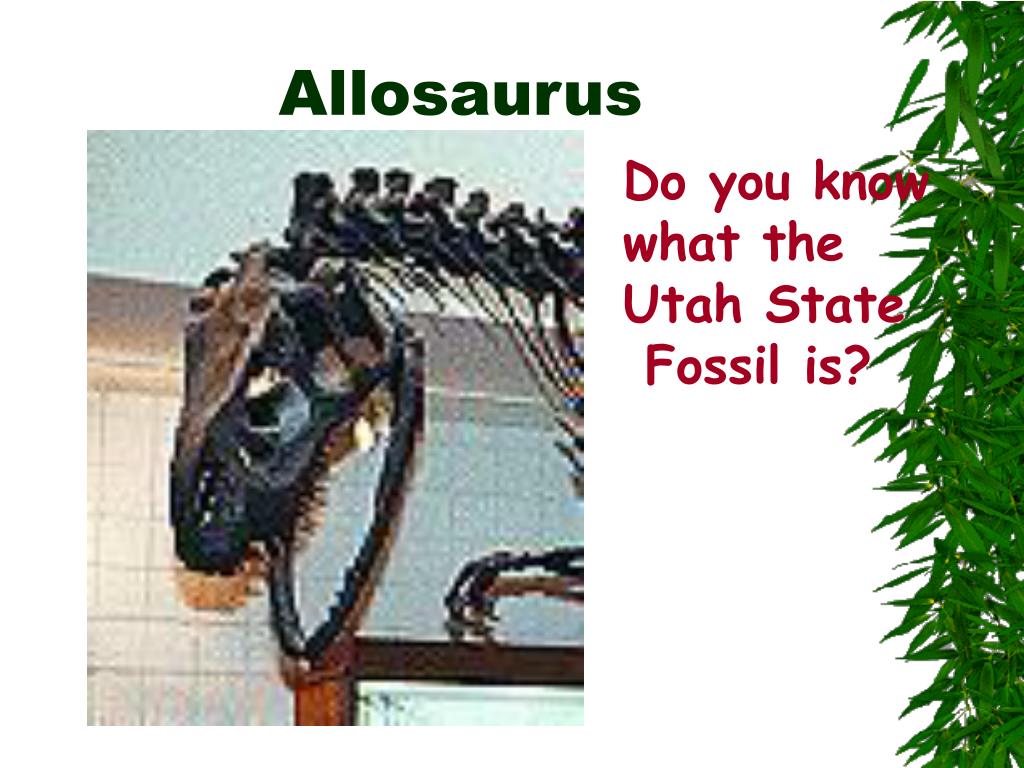 Allosaurus

Do you know what the Utah State Fossil is?